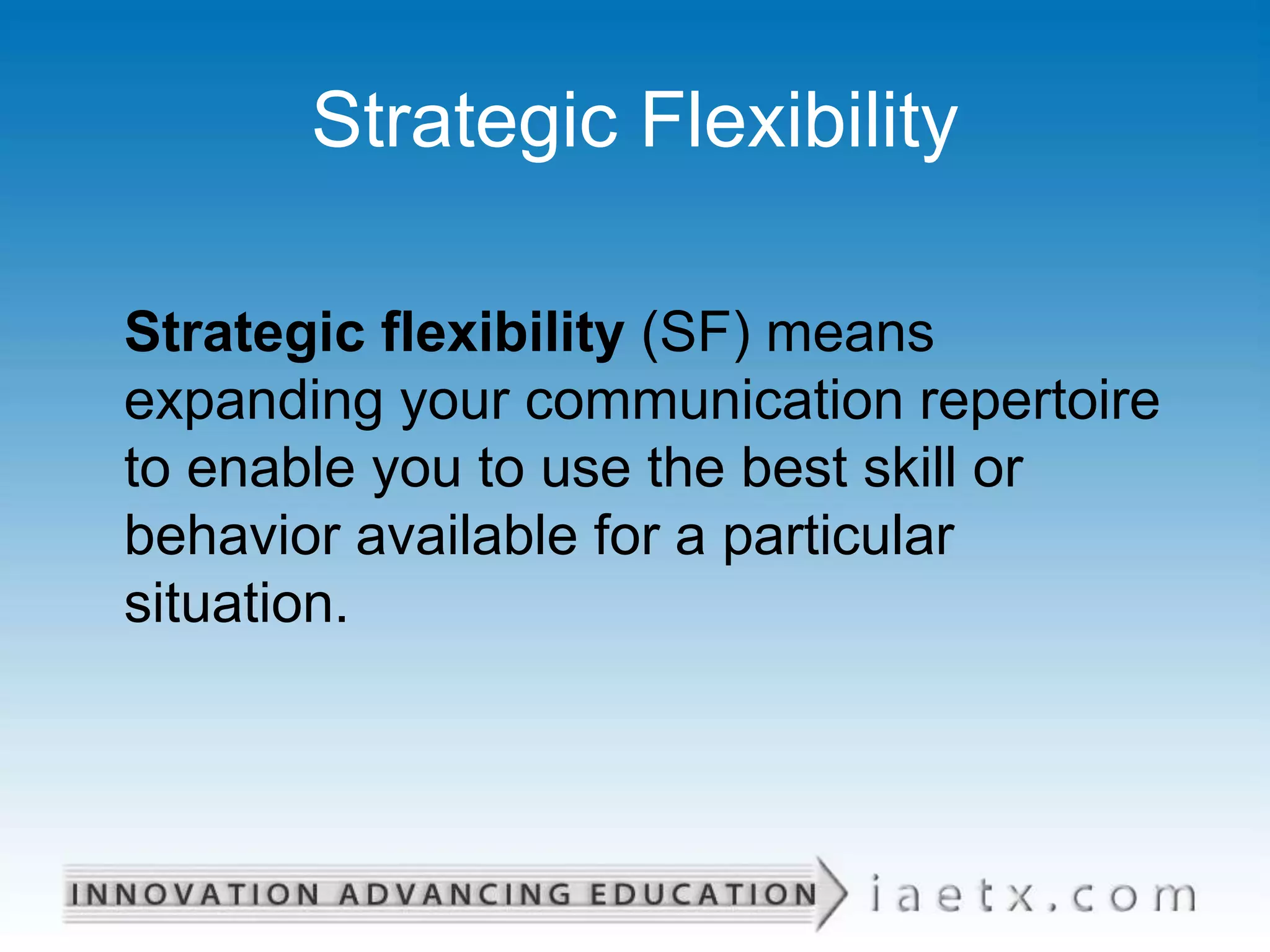 Strategic Flexibility

Strategic flexibility (SF) means expanding your communication repertoire to enable you to use the best skill or behavior available for a particular situation.

INNOVATION ADVANCING EDUCATION iaetx.com